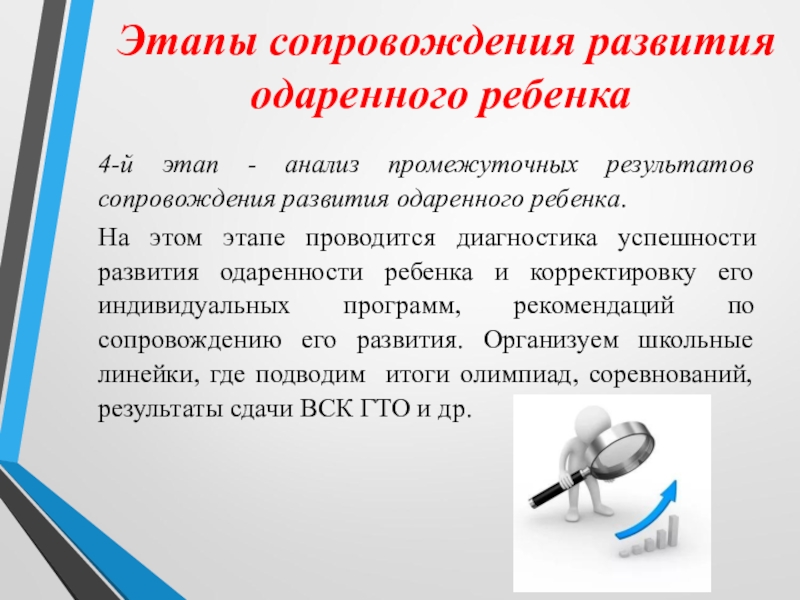 Этапы сопровождения развития одаренного ребенка

4-й этап - анализ промежуточных результатов сопровождения развития одаренного ребенка.

На этом этапе проводится диагностика успешности развития одаренности ребенка и корректировку его индивидуальных программ, рекомендаций по сопровождению его развития. Организуем школьные линейки, где подводим итоги олимпиад, соревнований, результаты сдачи ВСК ГТО и др.